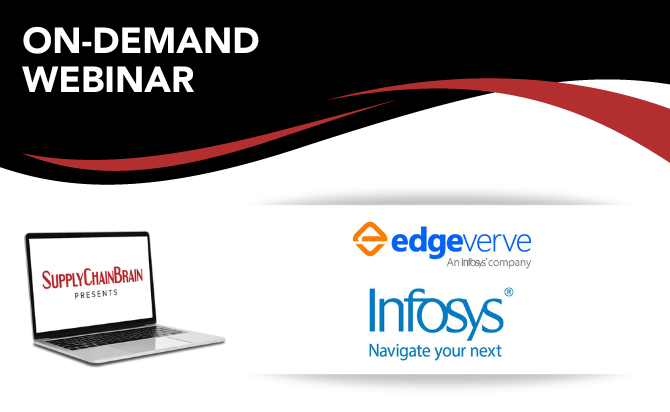 ON-DEMAND
WEBINAR

SUPPLYCHAINBRAIN
PRESENTS

edgeverve
An Infosys company

Infosys®
Navigate your next